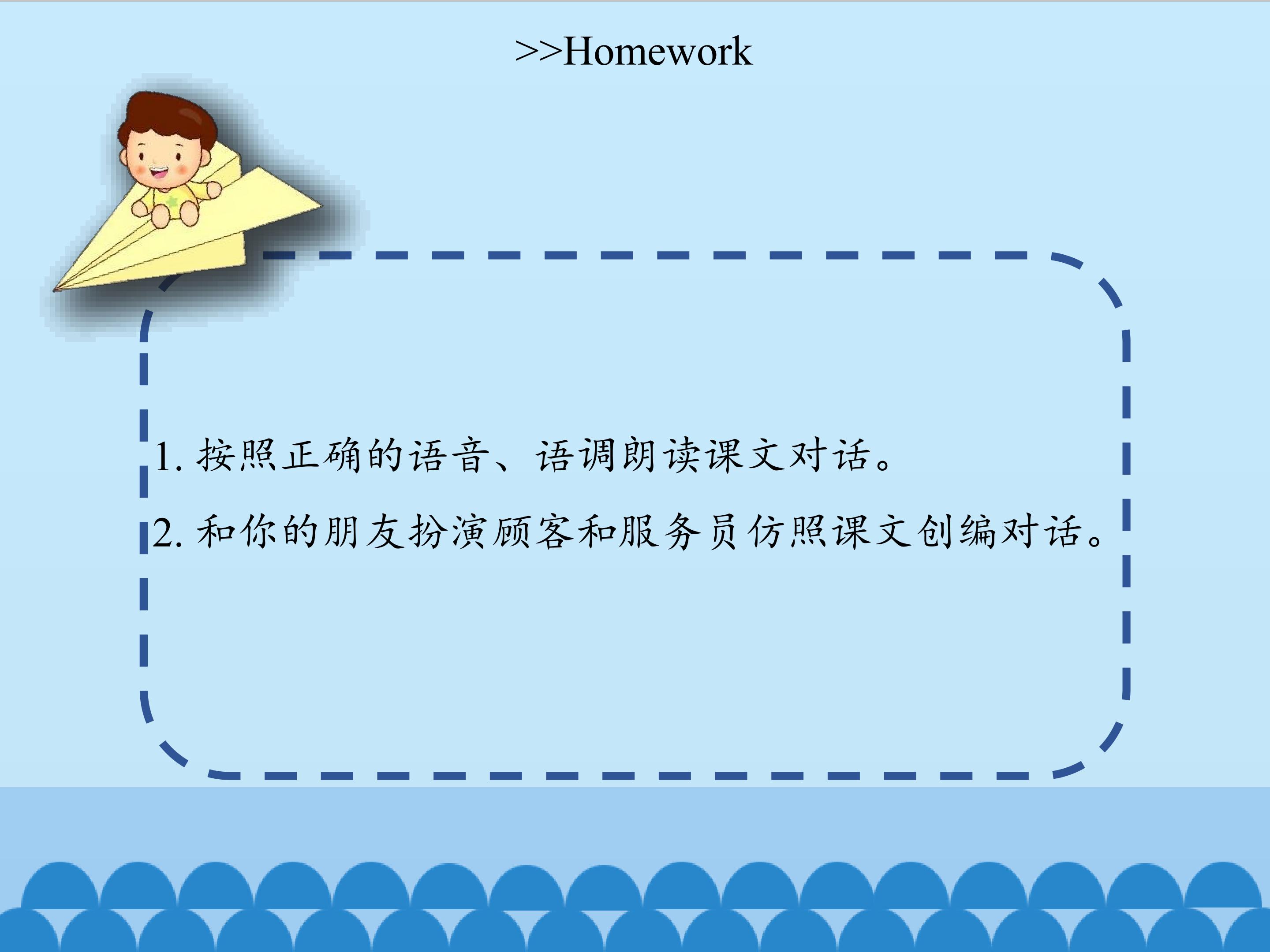 >>Homework

1. 按照正确的语音、语调朗读课文对话。

2. 和你的朋友扮演顾客和服务员仿照课文创编对话。